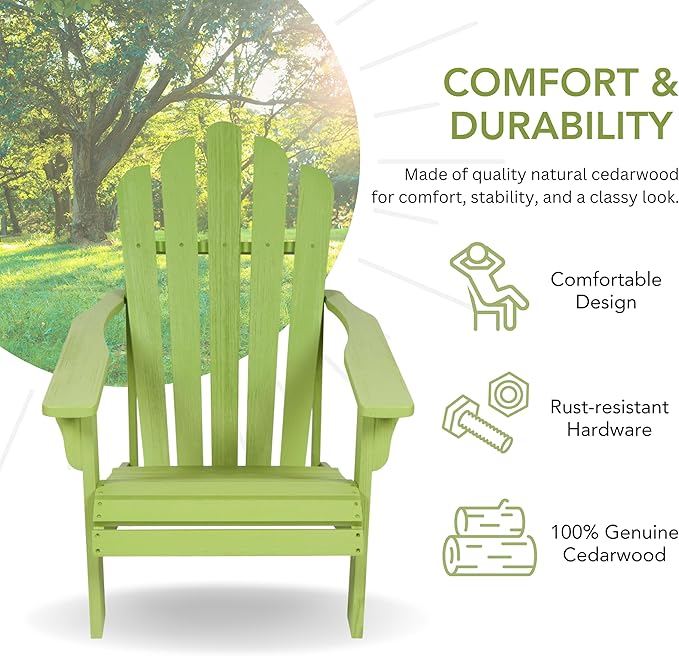 COMFORT & DURABILITY

Made of quality natural cedarwood for comfort, stability, and a classy look.

Comfortable Design

Rust-resistant Hardware

100% Genuine Cedarwood